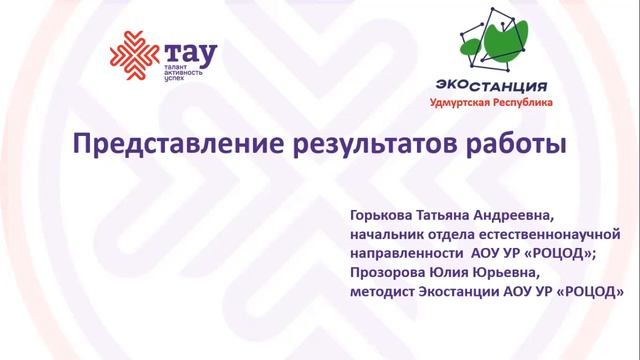 тау
талант
активность
успех

ЭКОСТАНЦИЯ
Удмуртская Республика

Представление результатов работы

Горькова Татьяна Андреевна,
начальник отдела естественнонаучной направленности АОУ УР «РОЦОД»;
Прозорова Юлия Юрьевна,
методист Экостанции АОУ УР «РОЦОД»